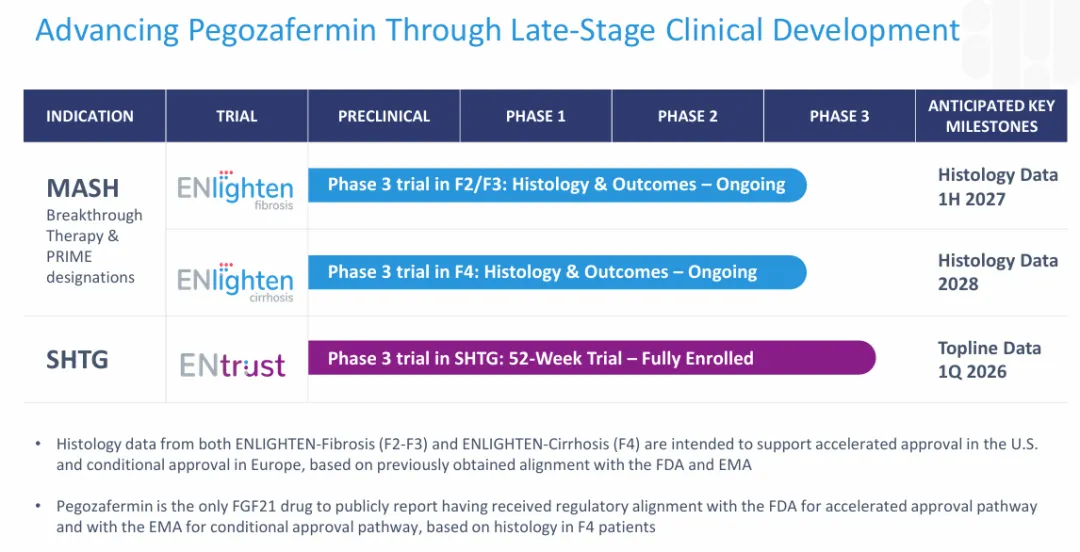 Advancing Pegozafermin Through Late-Stage Clinical Development

| INDICATION | TRIAL | PRECLINICAL | PHASE 1 | PHASE 2 | PHASE 3 | ANTICIPATED KEY MILESTONES |
|---|---|---|---|---|---|---|
| MASH Breakthrough Therapy & PRIME designations | ENlighten fibrosis | Phase 3 trial in F2/F3: Histology & Outcomes – Ongoing | | | | Histology Data 1H 2027 |
| | ENlighten cirrhosis | Phase 3 trial in F4: Histology & Outcomes – Ongoing | | | | Histology Data 2028 |
| SHTG | ENtrust | Phase 3 trial in SHTG: 52-Week Trial – Fully Enrolled | | | | Topline Data 1Q 2026 |

• Histology data from both ENLIGHTEN-Fibrosis (F2-F3) and ENLIGHTEN-Cirrhosis (F4) are intended to support accelerated approval in the U.S. and conditional approval in Europe, based on previously obtained alignment with the FDA and EMA

• Pegozafermin is the only FGF21 drug to publicly report having received regulatory alignment with the FDA for accelerated approval pathway and with the EMA for conditional approval pathway, based on histology in F4 patients